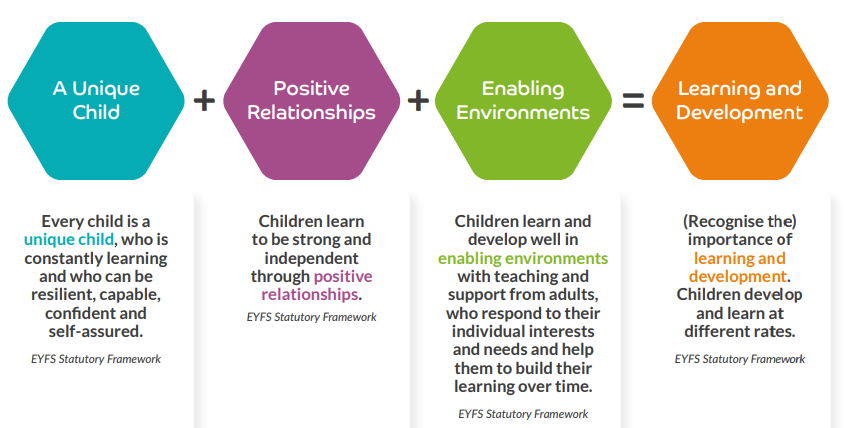 A Unique Child + Positive Relationships + Enabling Environments = Learning and Development

Every child is a unique child, who is constantly learning and who can be resilient, capable, confident and self-assured.

EYFS Statutory Framework

Children learn to be strong and independent through positive relationships.

EYFS Statutory Framework

Children learn and develop well in enabling environments with teaching and support from adults, who respond to their individual interests and needs and help them to build their learning over time.

EYFS Statutory Framework

(Recognise the) importance of learning and development. Children develop and learn at different rates.

EYFS Statutory Framework